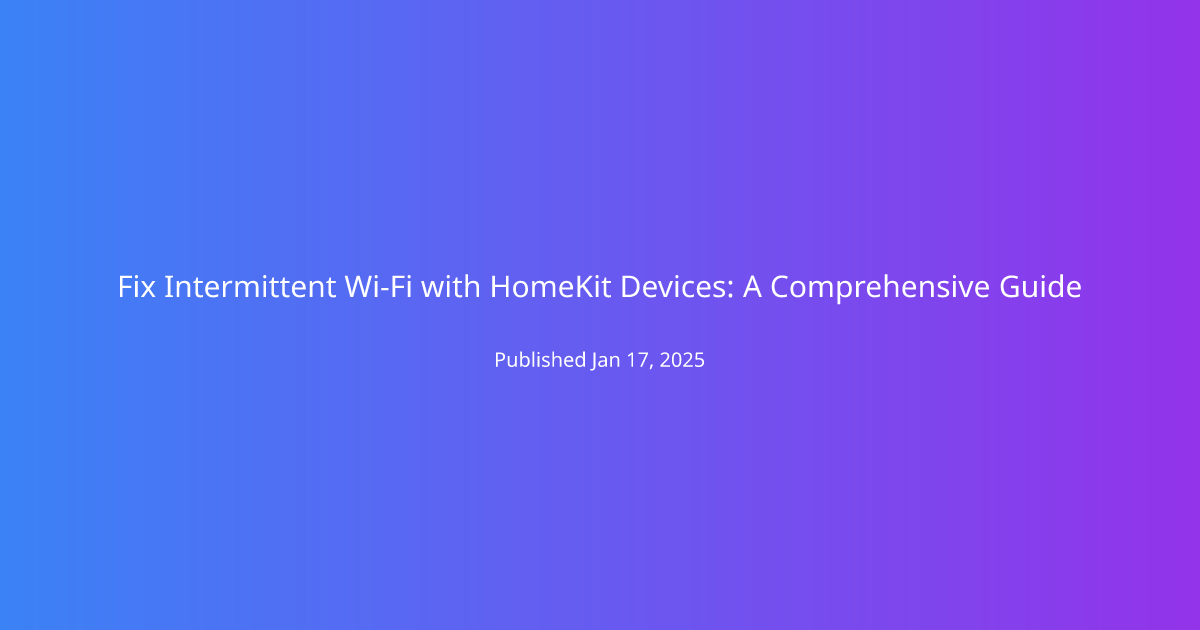 Fix Intermittent Wi-Fi with HomeKit Devices: A Comprehensive Guide

Published Jan 17, 2025